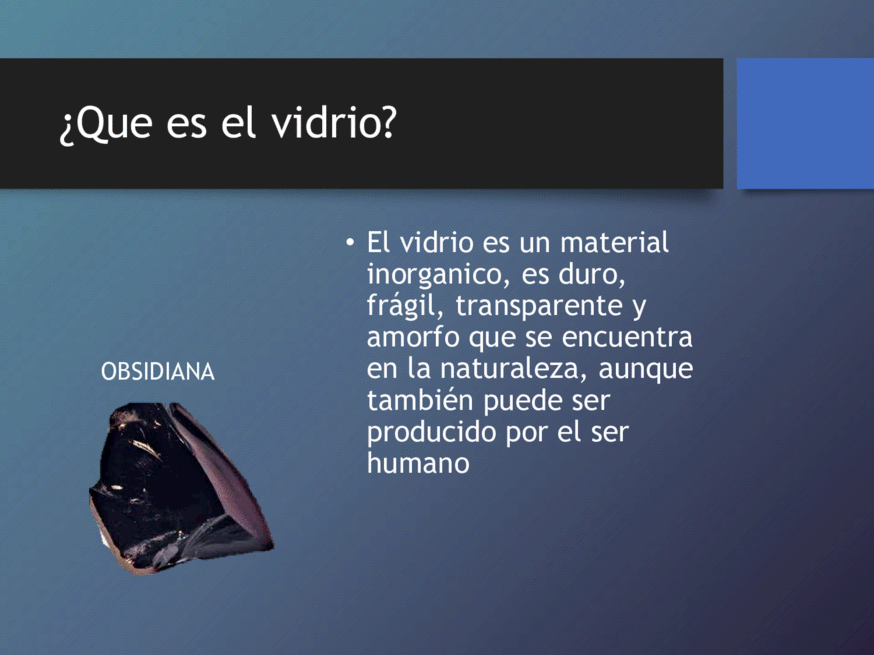 ¿Que es el vidrio?

OBSIDIANA

• El vidrio es un material inorganico, es duro, frágil, transparente y amorfo que se encuentra en la naturaleza, aunque también puede ser producido por el ser humano